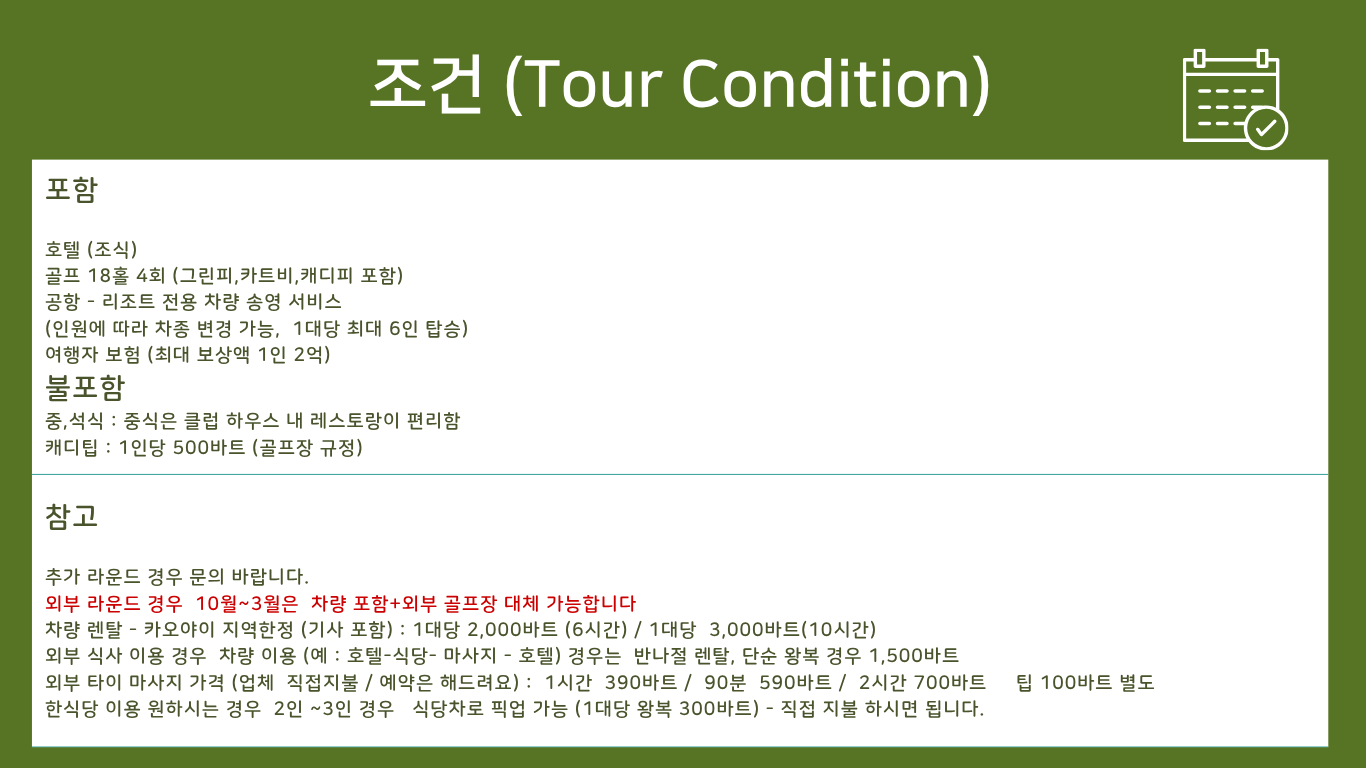 조건 (Tour Condition)

포함

호텔 (조식)
골프 18홀 4회 (그린피,카트비,캐디피 포함)
공항 - 리조트 전용 차량 송영 서비스
(인원에 따라 차종 변경 가능, 1대당 최대 6인 탑승)
여행자 보험 (최대 보상액 1인 2억)

불포함

중,석식 : 중식은 클럽 하우스 내 레스토랑이 편리함
캐디팁 : 1인당 500바트 (골프장 규정)

참고

추가 라운드 경우 문의 바랍니다.
외부 라운드 경우 10월~3월은 차량 포함+외부 골프장 대체 가능합니다
차량 렌탈 - 카오야이 지역한정 (기사 포함) : 1대당 2,000바트 (6시간) / 1대당 3,000바트(10시간)
외부 식사 이용 경우 차량 이용 (예 : 호텔-식당- 마사지 - 호텔) 경우는 반나절 렌탈, 단순 왕복 경우 1,500바트
외부 타이 마사지 가격 (업체 직접지불 / 예약은 해드려요) : 1시간 390바트 / 90분 590바트 / 2시간 700바트 팁 100바트 별도
한식당 이용 원하시는 경우 2인 ~3인 경우 식당차로 픽업 가능 (1대당 왕복 300바트) - 직접 지불 하시면 됩니다.